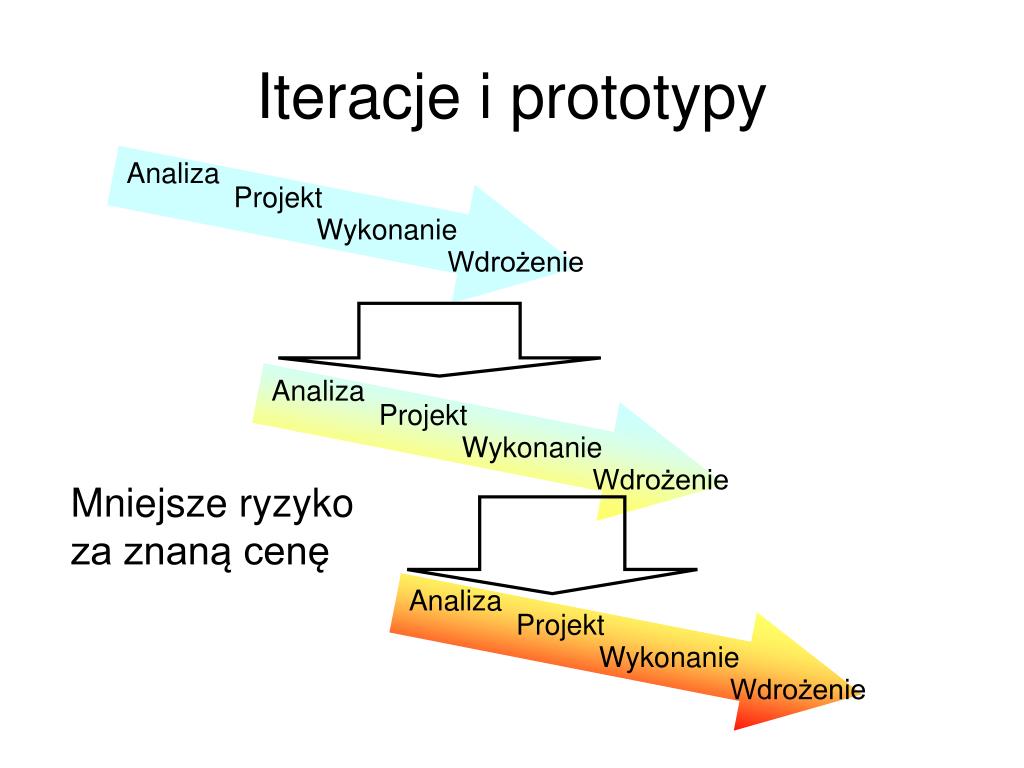 Iteracje i prototypy

Analiza
Projekt
Wykonanie
Wdrożenie

Analiza
Projekt
Wykonanie
Wdrożenie

Mniejsze ryzyko za znaną cenę

Analiza
Projekt
Wykonanie
Wdrożenie